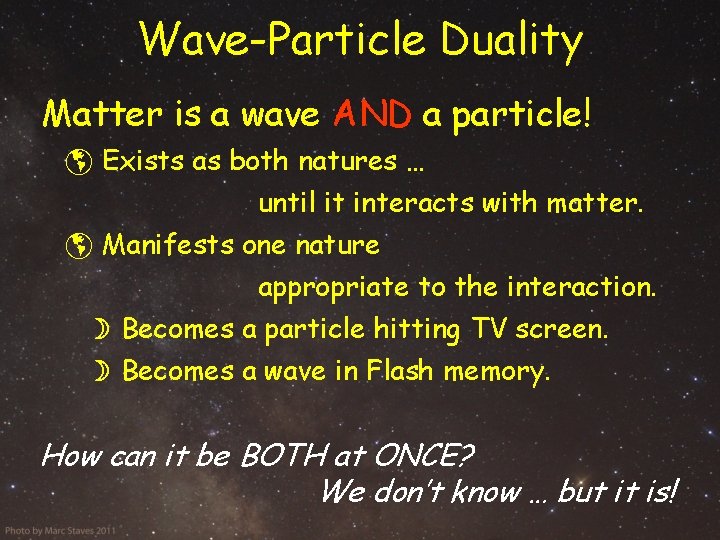 Wave-Particle Duality

Matter is a wave AND a particle!

Exists as both natures …
until it interacts with matter.

Manifests one nature
appropriate to the interaction.

Becomes a particle hitting TV screen.

Becomes a wave in Flash memory.

How can it be BOTH at ONCE?
We don't know … but it is!

Photo by Marc Staves 2011